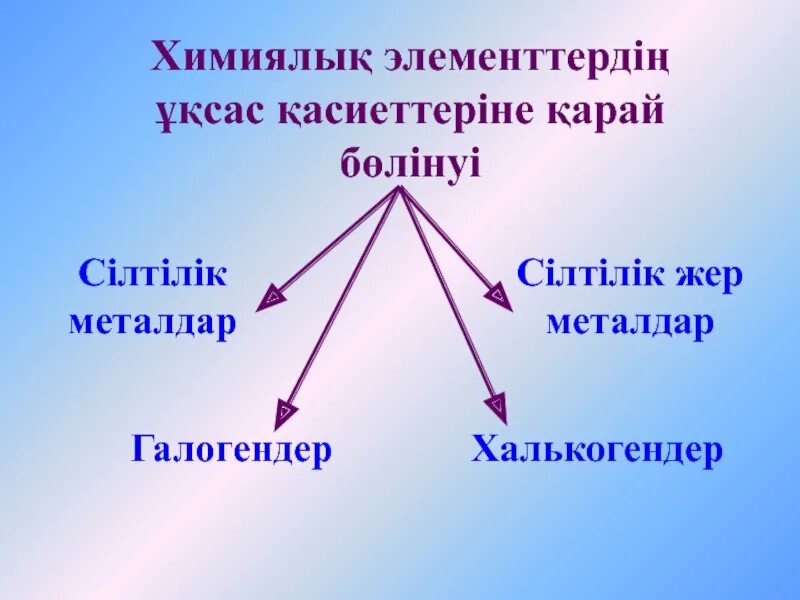 Химиялық элементтердің ұқсас қасиеттеріне қарай бөлінуі

Сілтілік металдар

Сілтілік жер металдар

Галогендер

Халькогендер